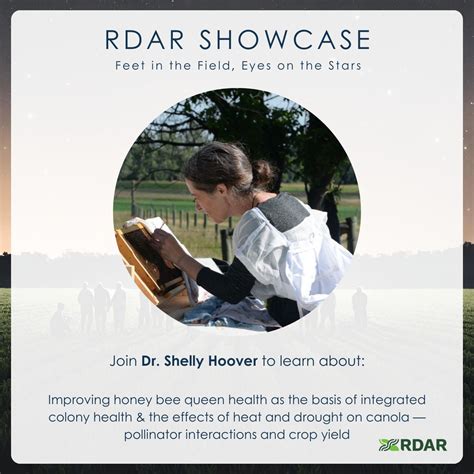 RDAR SHOWCASE

Feet in the Field, Eyes on the Stars

Join Dr. Shelly Hoover to learn about:

Improving honey bee queen health as the basis of integrated colony health & the effects of heat and drought on canola — pollinator interactions and crop yield

RDAR